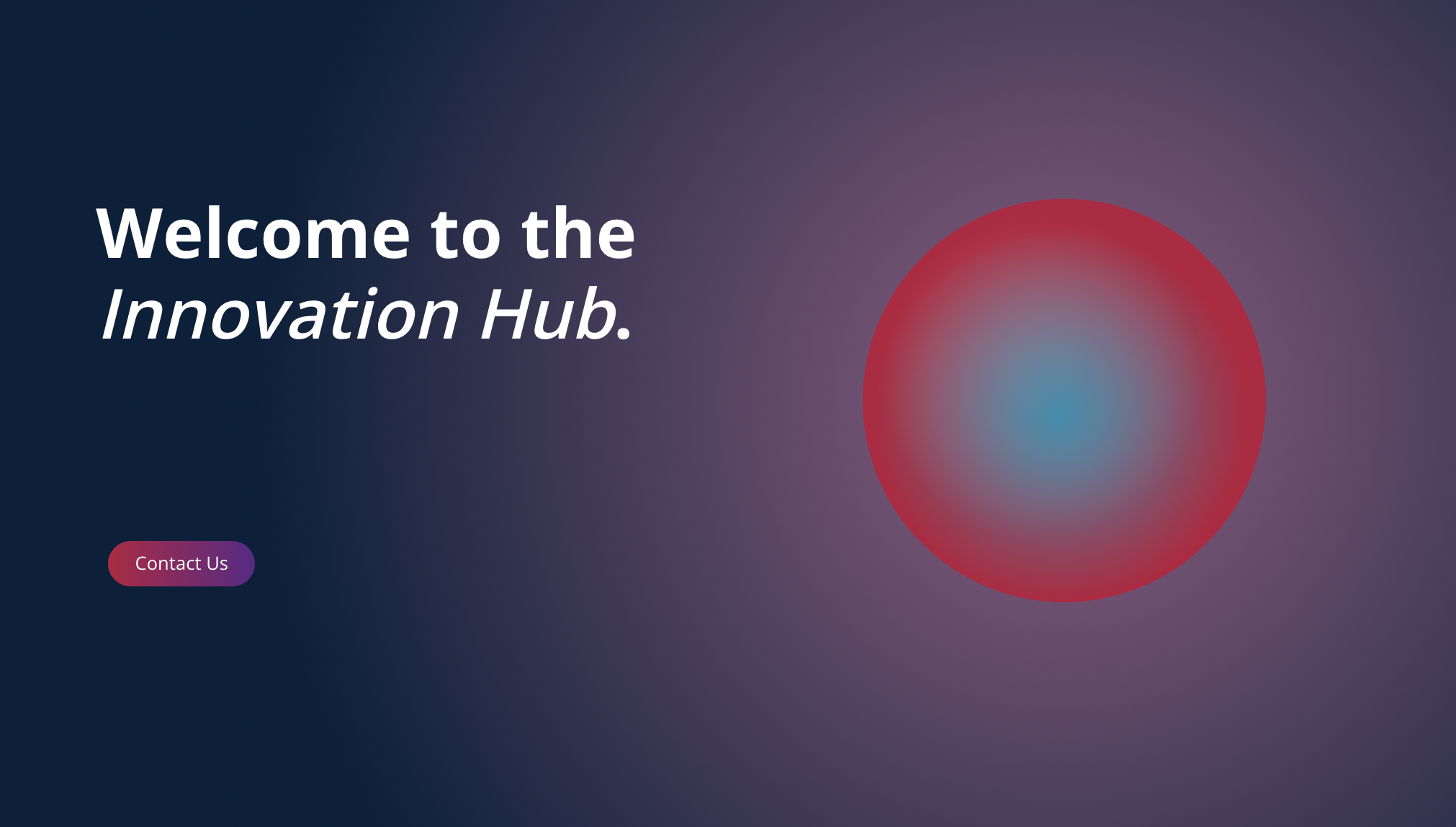 Welcome to the
Innovation Hub.

Contact Us